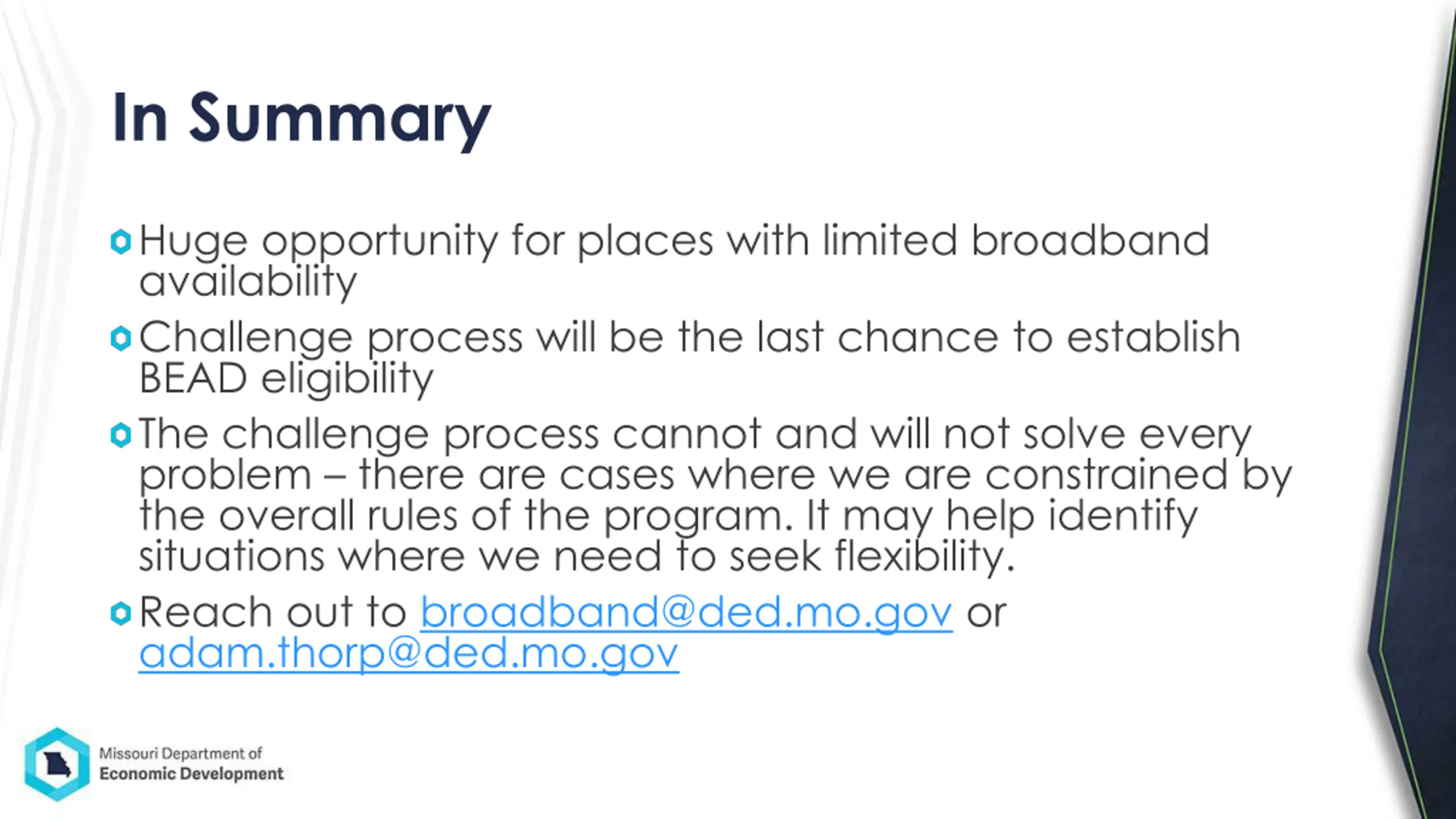 In Summary

Huge opportunity for places with limited broadband availability

Challenge process will be the last chance to establish BEAD eligibility

The challenge process cannot and will not solve every problem – there are cases where we are constrained by the overall rules of the program. It may help identify situations where we need to seek flexibility.

Reach out to broadband@ded.mo.gov or adam.thorp@ded.mo.gov

Missouri Department of
Economic Development